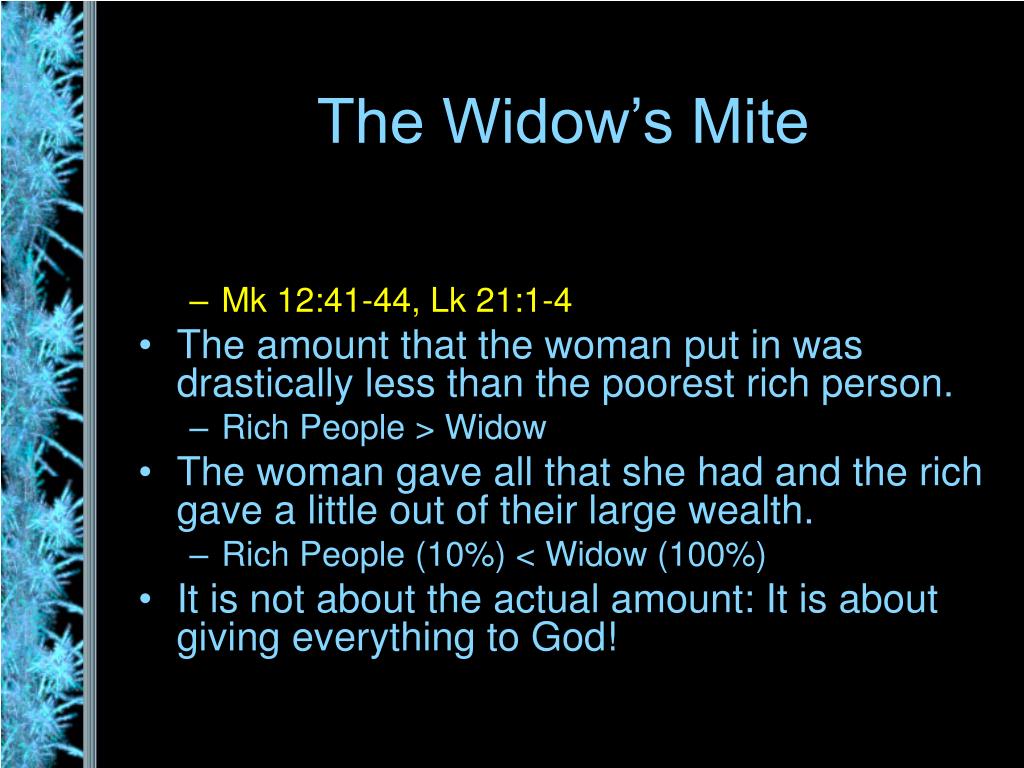 The Widow’s Mite

– Mk 12:41-44, Lk 21:1-4

• The amount that the woman put in was drastically less than the poorest rich person.
  – Rich People > Widow
• The woman gave all that she had and the rich gave a little out of their large wealth.
  – Rich People (10%) < Widow (100%)
• It is not about the actual amount: It is about giving everything to God!